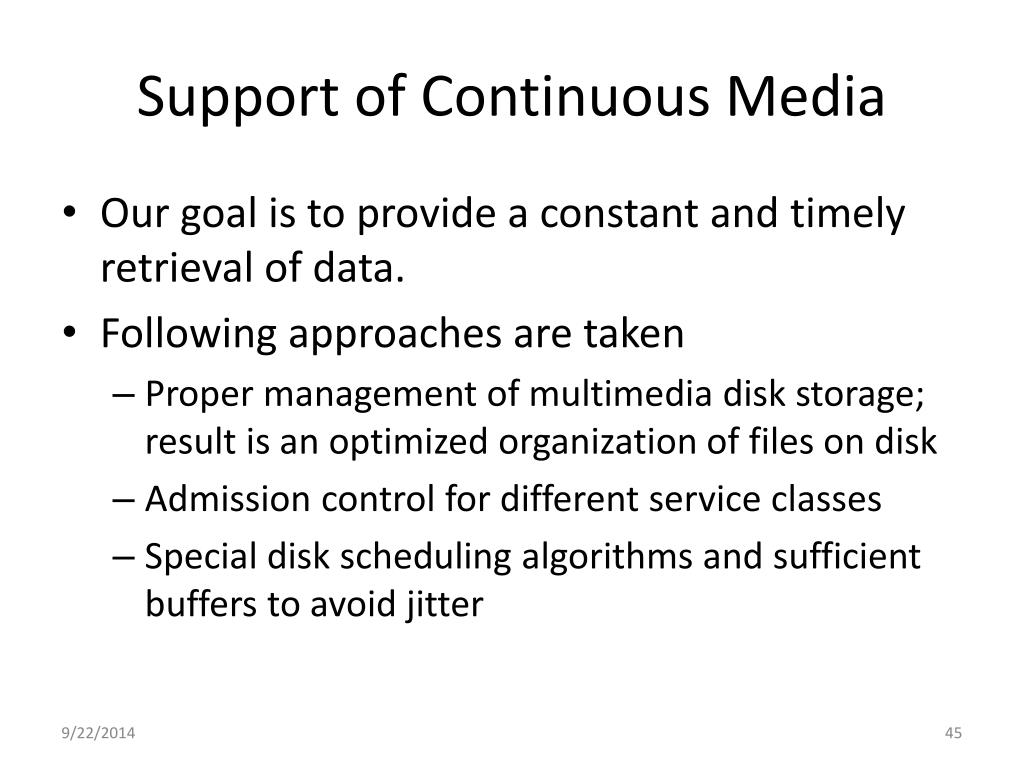 Support of Continuous Media

• Our goal is to provide a constant and timely retrieval of data.
• Following approaches are taken
  – Proper management of multimedia disk storage; result is an optimized organization of files on disk
  – Admission control for different service classes
  – Special disk scheduling algorithms and sufficient buffers to avoid jitter

9/22/2014

45